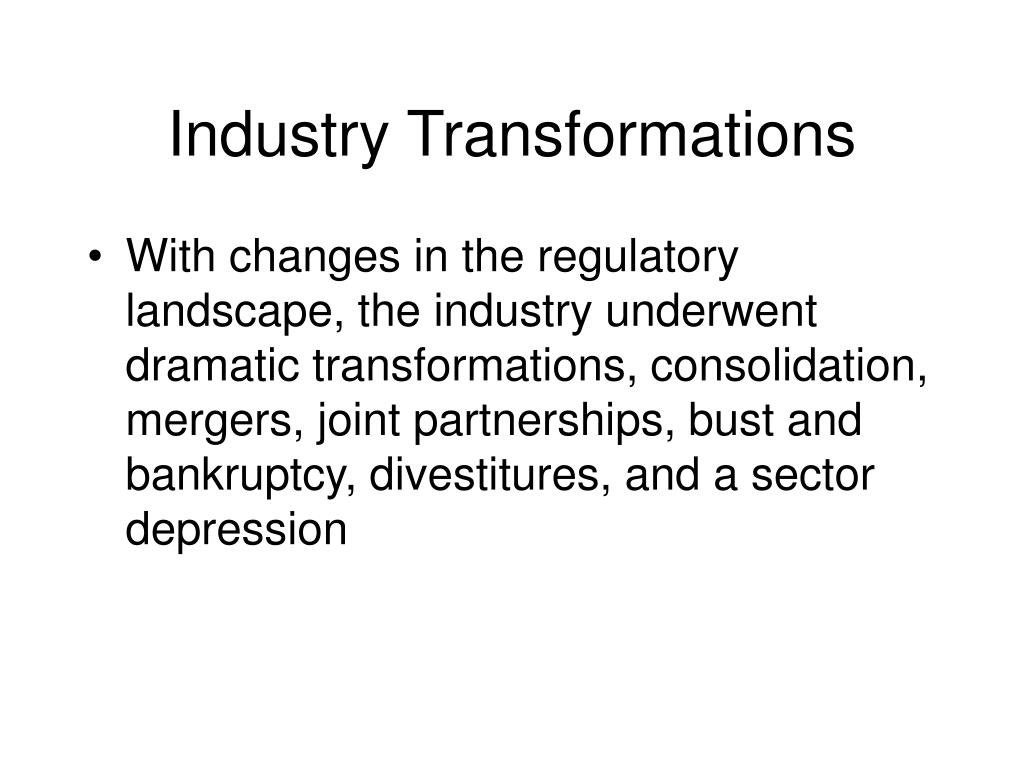 Industry Transformations

• With changes in the regulatory landscape, the industry underwent dramatic transformations, consolidation, mergers, joint partnerships, bust and bankruptcy, divestitures, and a sector depression